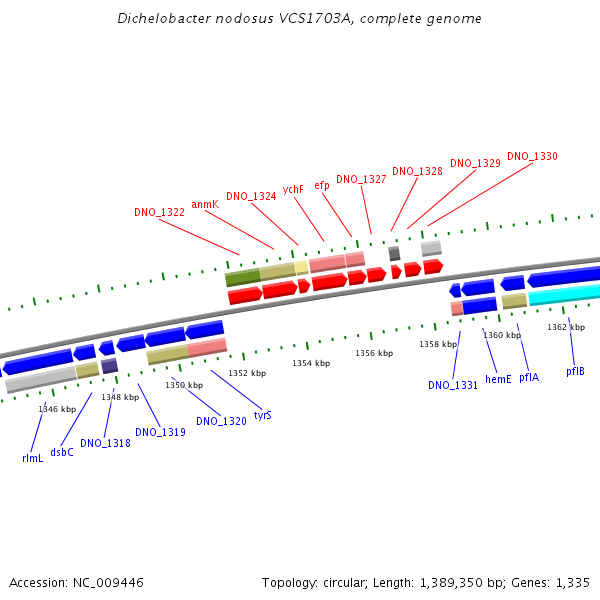 Dichelobacter nodosus VCS1703A, complete genome

DNO_1322
anmK
DNO_1324
ychF
efp
DNO_1327
DNO_1328
DNO_1329
DNO_1330

1346 kbp
1348 kbp
1350 kbp
1352 kbp
1354 kbp
1356 kbp
1358 kbp
1360 kbp
1362 kbp

rlmL
dsbC
DNO_1318
DNO_1319
DNO_1320
tyrS
DNO_1331
hemE
pflA
pflB

Accession: NC_009446
Topology: circular; Length: 1,389,350 bp; Genes: 1,335